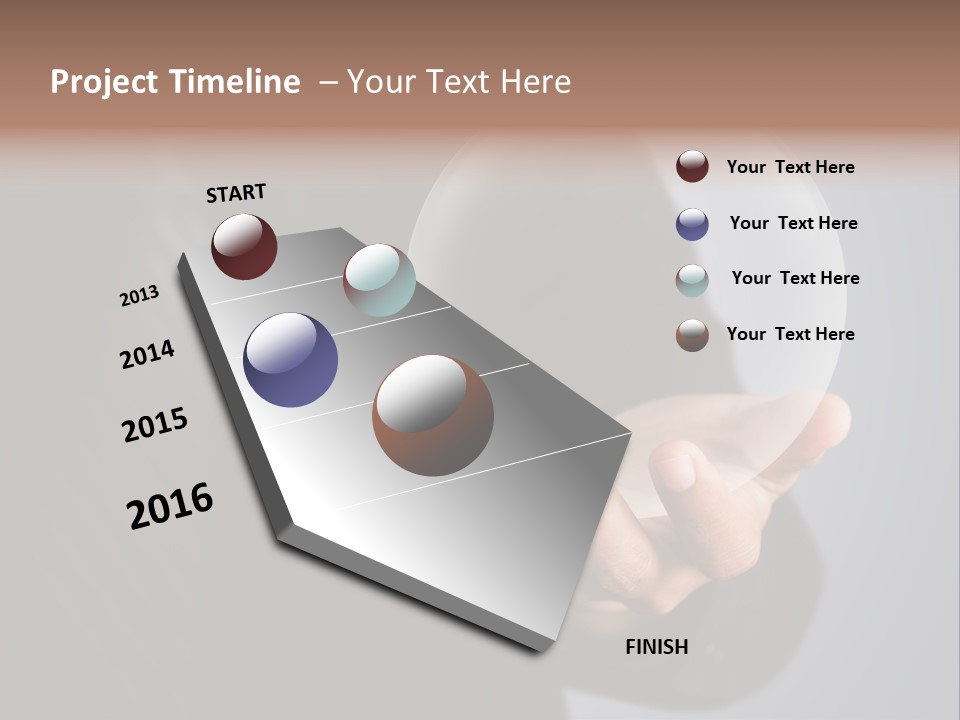 Project Timeline – Your Text Here

START

2013

2014

2015

2016

FINISH

Your Text Here

Your Text Here

Your Text Here

Your Text Here